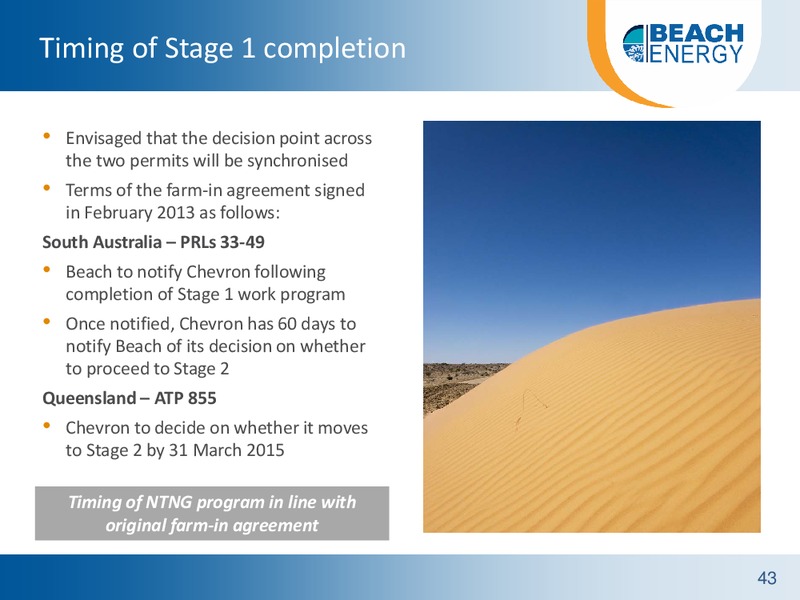 Timing of Stage 1 completion

BEACH ENERGY

• Envisaged that the decision point across the two permits will be synchronised
• Terms of the farm-in agreement signed in February 2013 as follows:

South Australia – PRLs 33-49

• Beach to notify Chevron following completion of Stage 1 work program
• Once notified, Chevron has 60 days to notify Beach of its decision on whether to proceed to Stage 2

Queensland – ATP 855

• Chevron to decide on whether it moves to Stage 2 by 31 March 2015

Timing of NTNG program in line with original farm-in agreement

43